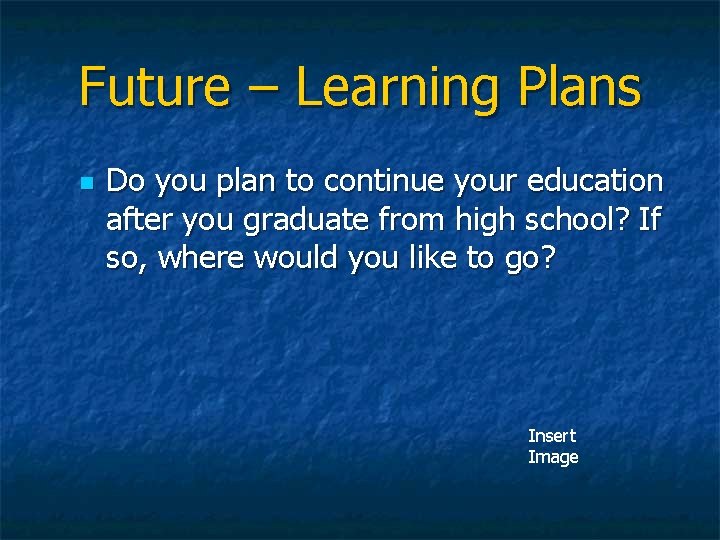 Future – Learning Plans

Do you plan to continue your education after you graduate from high school? If so, where would you like to go?

Insert Image